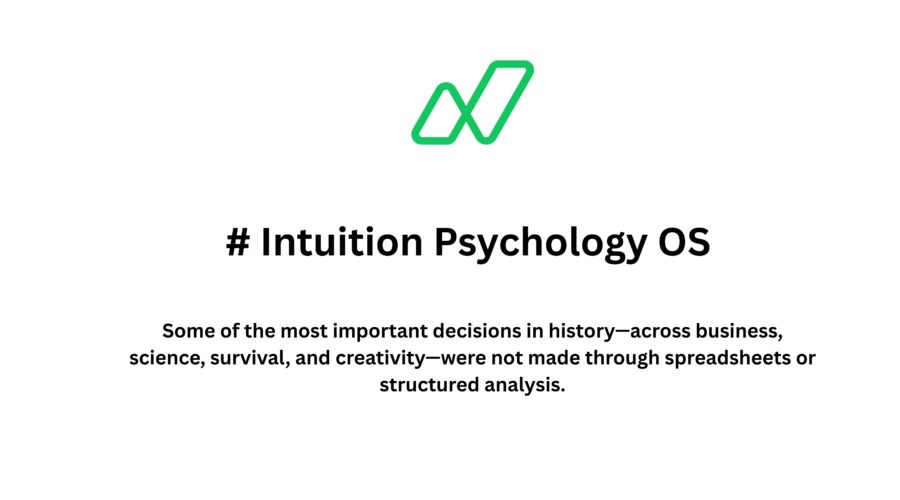 # Intuition Psychology OS

Some of the most important decisions in history—across business, science, survival, and creativity—were not made through spreadsheets or structured analysis.